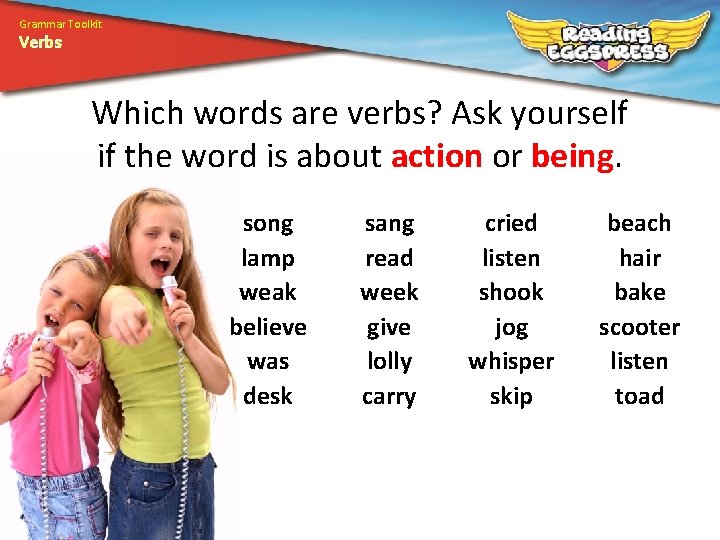 Grammar Toolkit
Verbs

Reading EGGSPRESS

Which words are verbs? Ask yourself if the word is about action or being.

song
lamp
weak
believe
was
desk

sang
read
week
give
lolly
carry

cried
listen
shook
jog
whisper
skip

beach
hair
bake
scooter
listen
toad